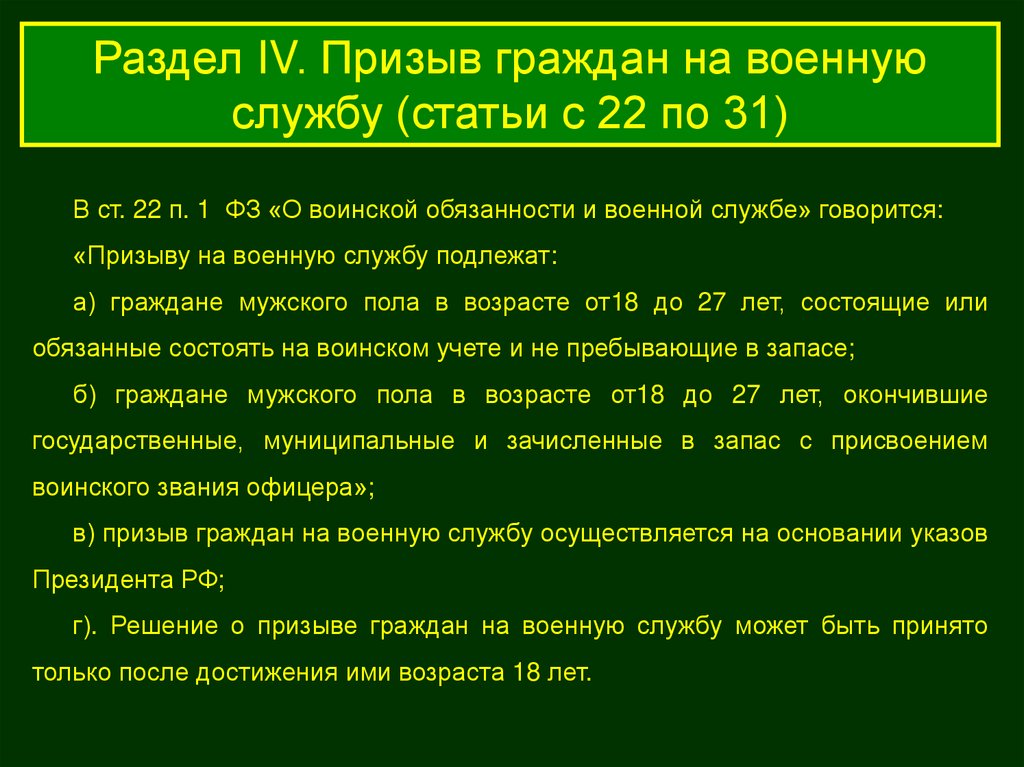 Раздел IV. Призыв граждан на военную службу (статьи с 22 по 31)

В ст. 22 п. 1 ФЗ «О воинской обязанности и военной службе» говорится:

«Призыву на военную службу подлежат:

а) граждане мужского пола в возрасте от18 до 27 лет, состоящие или обязанные состоять на воинском учете и не пребывающие в запасе;

б) граждане мужского пола в возрасте от18 до 27 лет, окончившие государственные, муниципальные и зачисленные в запас с присвоением воинского звания офицера»;

в) призыв граждан на военную службу осуществляется на основании указов Президента РФ;

г). Решение о призыве граждан на военную службу может быть принято только после достижения ими возраста 18 лет.